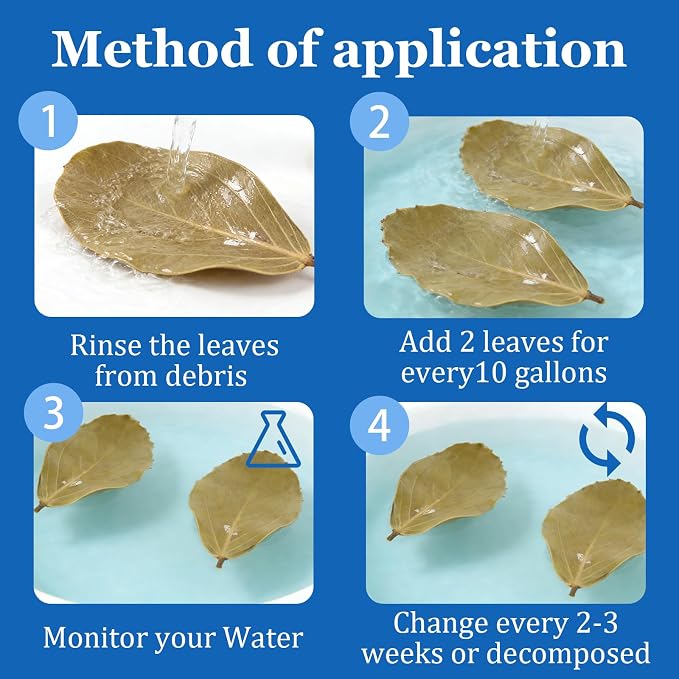 Method of application

1

Rinse the leaves from debris

2

Add 2 leaves for every10 gallons

3

Monitor your Water

4

Change every 2-3 weeks or decomposed